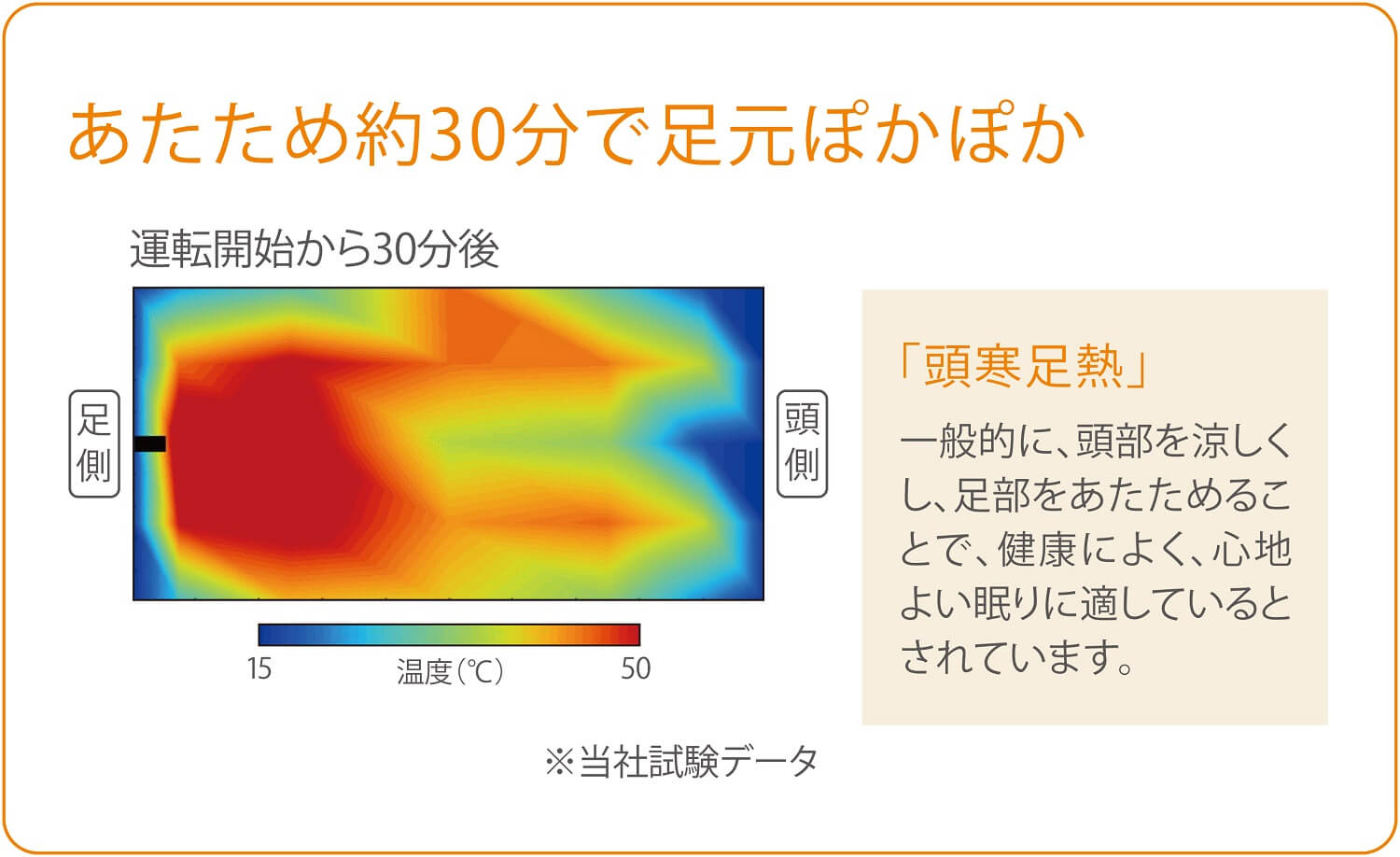 あたため約30分で足元ぽかぽか

運転開始から30分後

足側

頭側

15 温度(℃) 50

※当社試験データ

「頭寒足熱」

一般的に、頭部を涼しくし、足部をあたためることで、健康によく、心地よい眠りに適しているとされています。